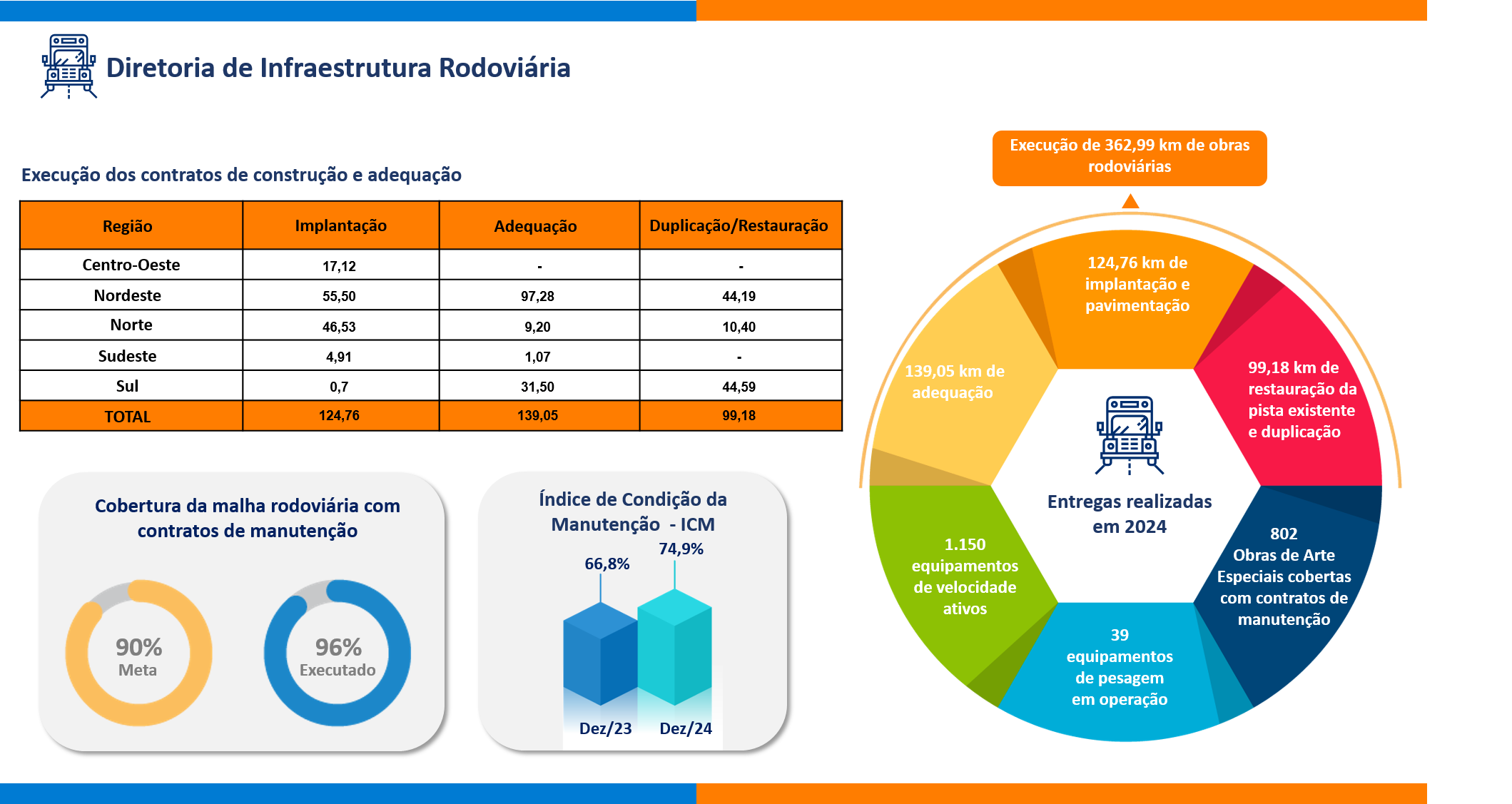 Diretoria de Infraestrutura Rodoviária

Execução dos contratos de construção e adequação

| Região | Implantação | Adequação | Duplicação/Restauração |
|---|---|---|---|
| Centro-Oeste | 17,12 | - | - |
| Nordeste | 55,50 | 97,28 | 44,19 |
| Norte | 46,53 | 9,20 | 10,40 |
| Sudeste | 4,91 | 1,07 | - |
| Sul | 0,7 | 31,50 | 44,59 |
| TOTAL | 124,76 | 139,05 | 99,18 |

Cobertura da malha rodoviária com contratos de manutenção

90%
Meta

96%
Executado

Índice de Condição da Manutenção - ICM

66,8%
74,9%
Dez/23
Dez/24

Execução de 362,99 km de obras rodoviárias

124,76 km de implantação e pavimentação

99,18 km de restauração da pista existente e duplicação

802
Obras de Arte Especiais cobertas com contratos de manutenção

39
equipamentos de pesagem em operação

1.150
equipamentos de velocidade ativos

139,05 km de adequação

Entregas realizadas em 2024